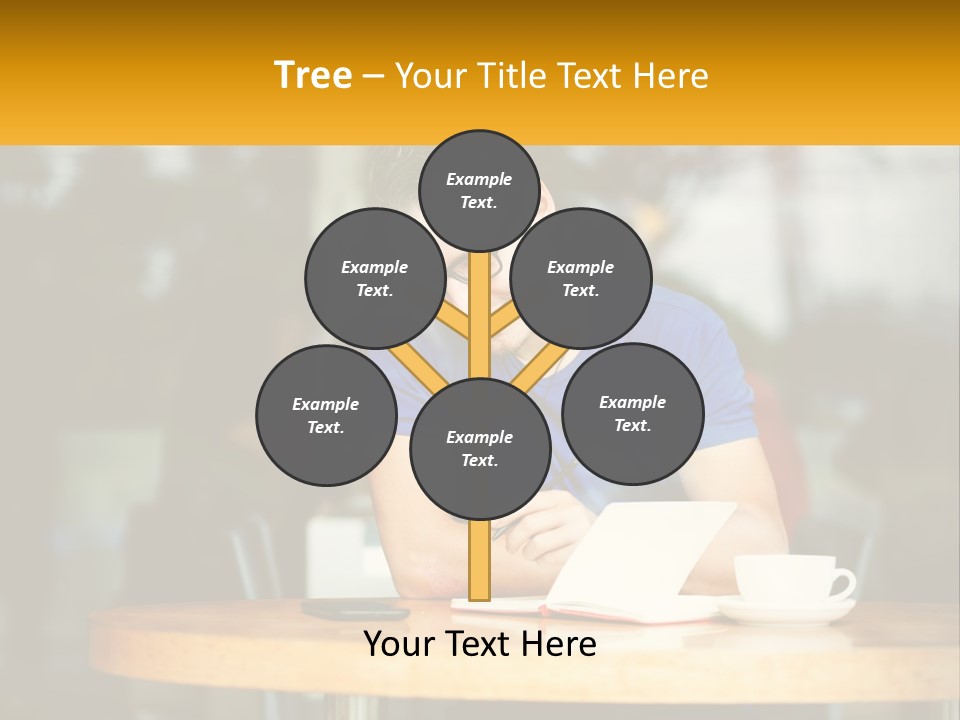 Tree – Your Title Text Here

Example Text.

Example Text.

Example Text.

Example Text.

Example Text.

Example Text.

Your Text Here